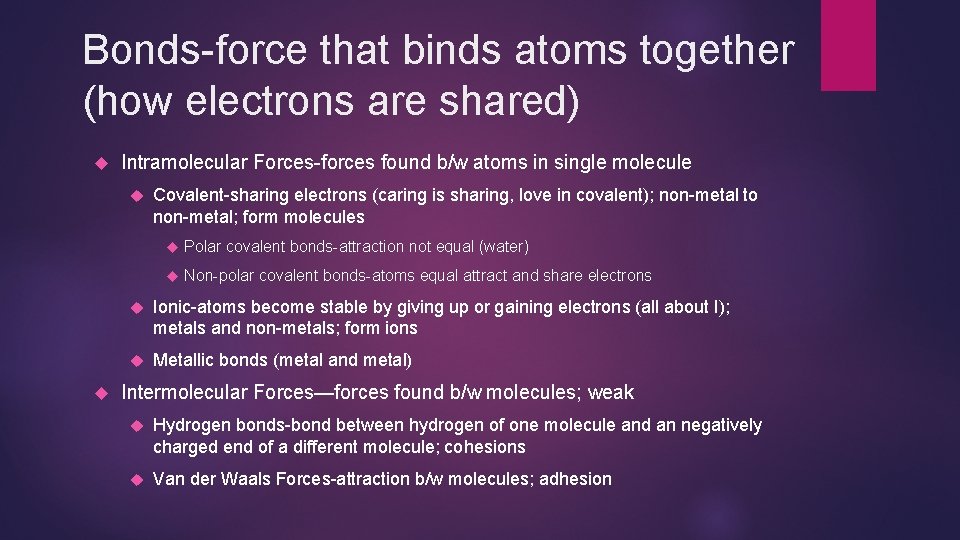 Bonds-force that binds atoms together (how electrons are shared)

Intramolecular Forces-forces found b/w atoms in single molecule

Covalent-sharing electrons (caring is sharing, love in covalent); non-metal to non-metal; form molecules

Polar covalent bonds-attraction not equal (water)

Non-polar covalent bonds-atoms equal attract and share electrons

Ionic-atoms become stable by giving up or gaining electrons (all about I); metals and non-metals; form ions

Metallic bonds (metal and metal)

Intermolecular Forces—forces found b/w molecules; weak

Hydrogen bonds-bond between hydrogen of one molecule and an negatively charged end of a different molecule; cohesions

Van der Waals Forces-attraction b/w molecules; adhesion